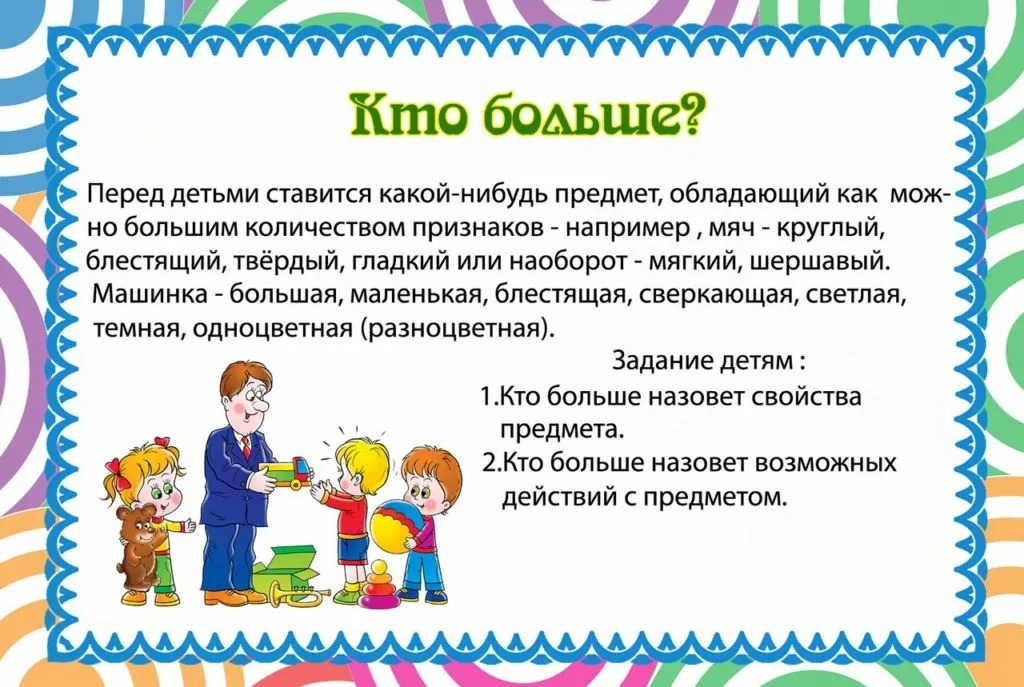 Кто больше?

Перед детьми ставится какой-нибудь предмет, обладающий как можно большим количеством признаков - например , мяч - круглый, блестящий, твёрдый, гладкий или наоборот - мягкий, шершавый. Машинка - большая, маленькая, блестящая, сверкающая, светлая, темная, одноцветная (разноцветная).

Задание детям :
1.Кто больше назовет свойства предмета.
2.Кто больше назовет возможных действий с предметом.